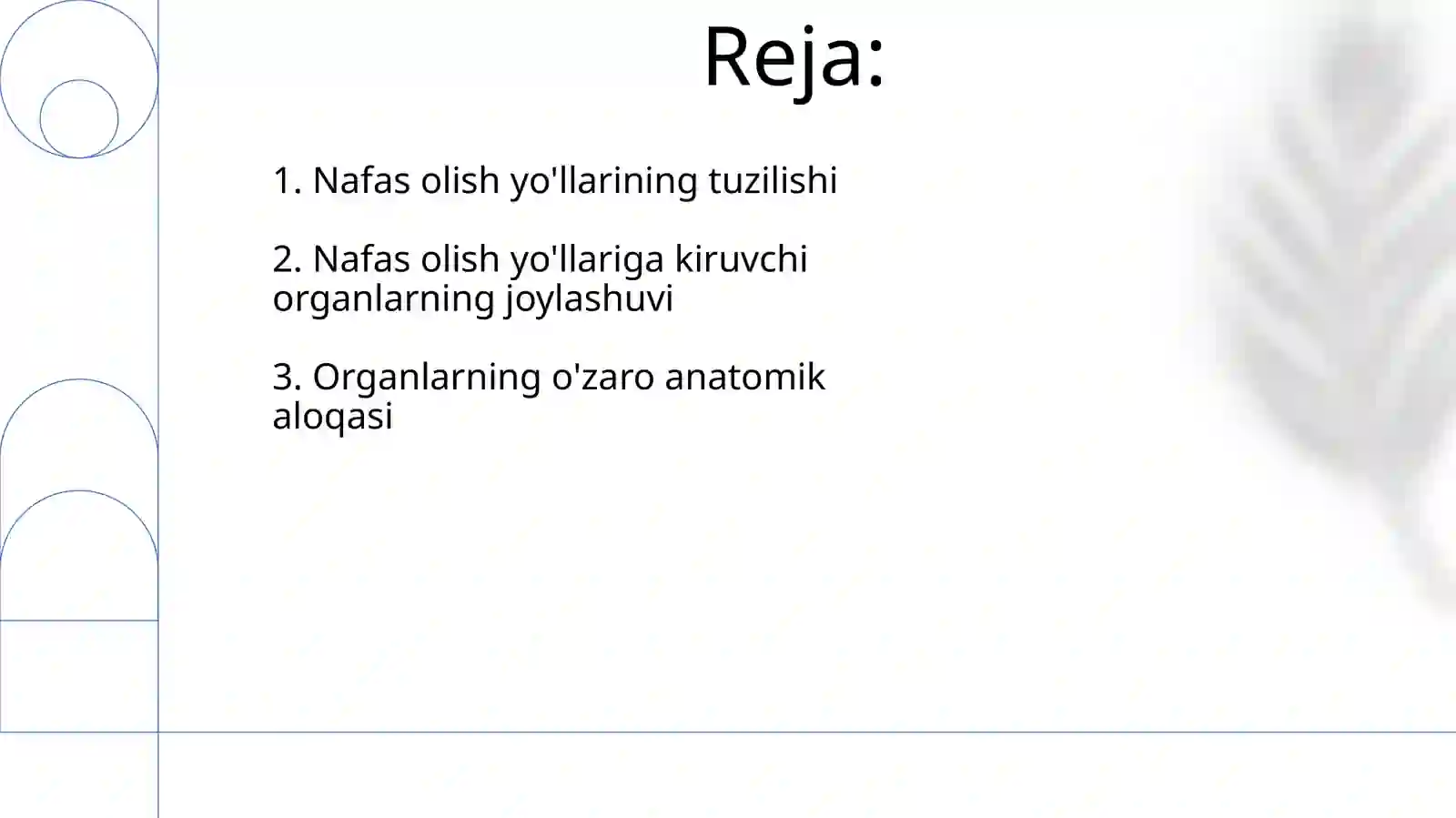 Reja:

1. Nafas olish yo'llarining tuzilishi

2. Nafas olish yo'llariga kiruvchi organlarning joylashuvi

3. Organlarning o'zaro anatomik aloqasi